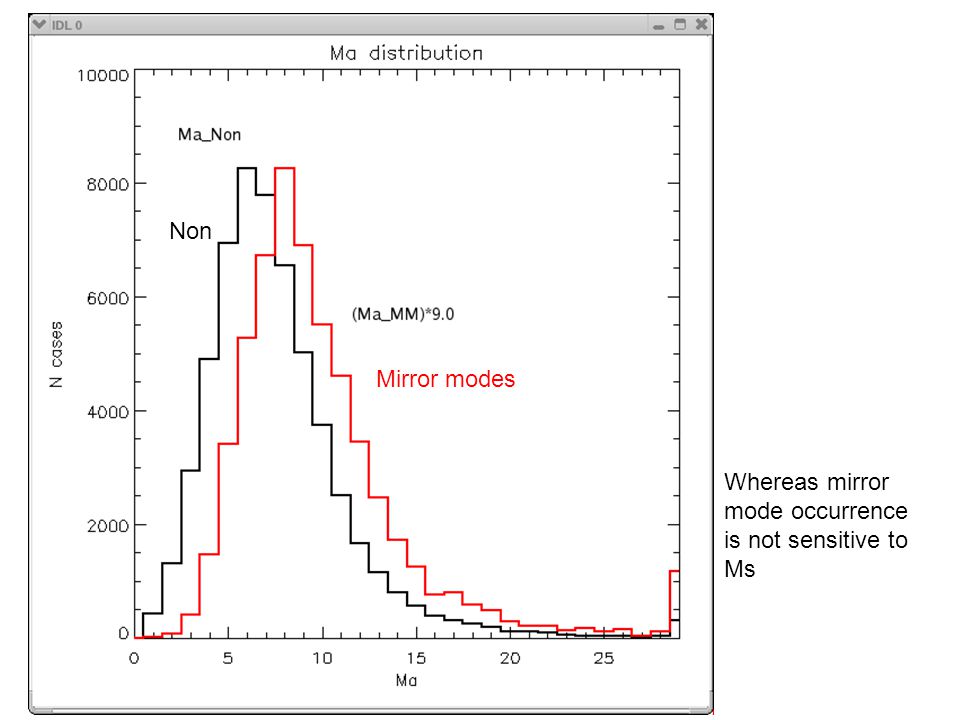 IDL 0

Ma distribution

10000
8000
6000
4000
2000
0

N cases

Ma_Non

Non

(Ma_MM)*9.0

Mirror modes

0
5
10
15
20
25

Ma

Whereas mirror mode occurrence is not sensitive to Ms